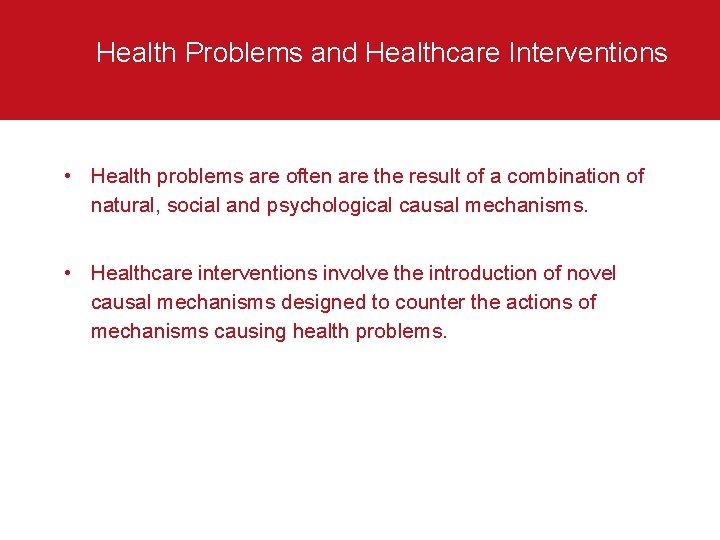 Health Problems and Healthcare Interventions

• Health problems are often are the result of a combination of natural, social and psychological causal mechanisms.

• Healthcare interventions involve the introduction of novel causal mechanisms designed to counter the actions of mechanisms causing health problems.